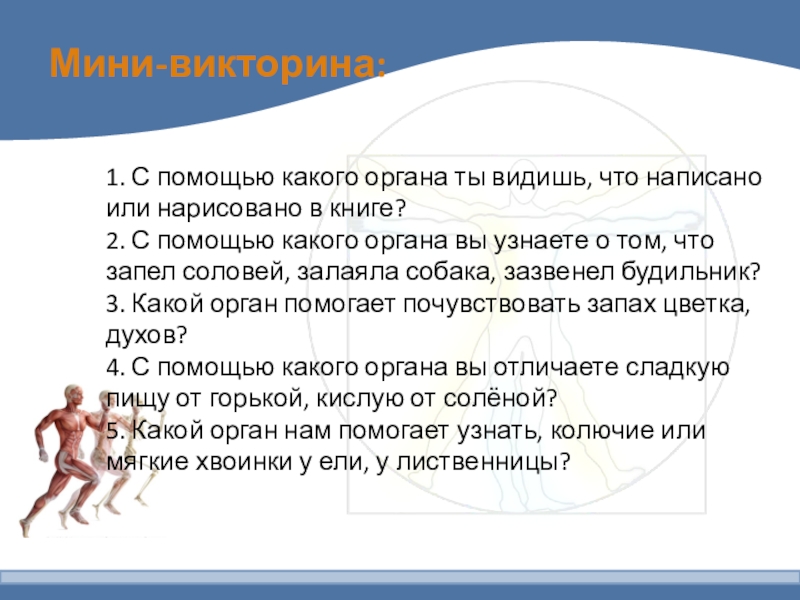 Мини-викторина:

1. С помощью какого органа ты видишь, что написано или нарисовано в книге?
2. С помощью какого органа вы узнаете о том, что запел соловей, залаяла собака, зазвенел будильник?
3. Какой орган помогает почувствовать запах цветка, духов?
4. С помощью какого органа вы отличаете сладкую пищу от горькой, кислую от солёной?
5. Какой орган нам помогает узнать, колючие или мягкие хвоинки у ели, у лиственницы?